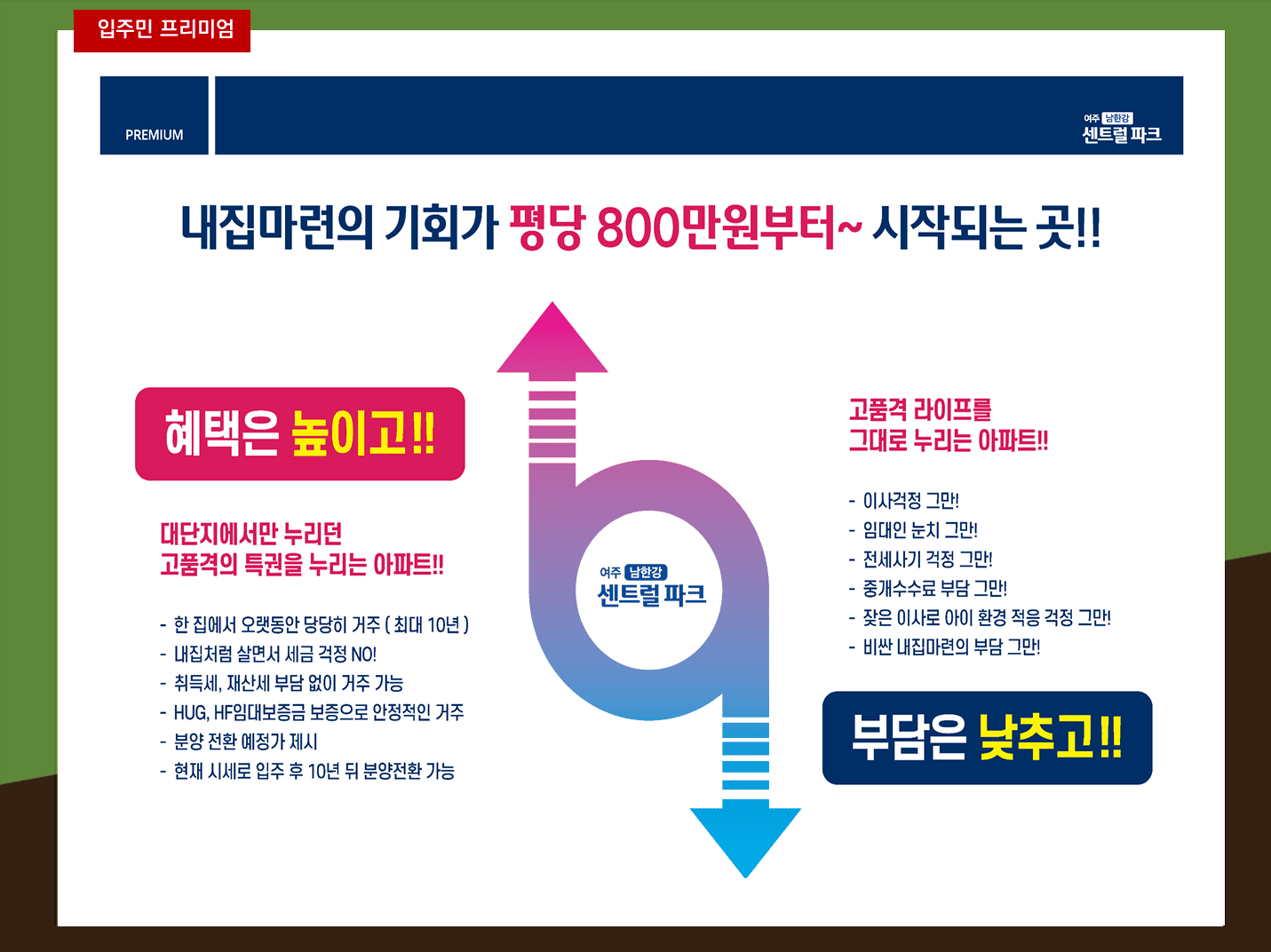 입주민 프리미엄

PREMIUM

여주 남한강 센트럴 파크

내집마련의 기회가 평당 800만원부터~ 시작되는 곳!!

혜택은 높이고!!

대단지에서만 누리던 고품격의 특권을 누리는 아파트!!

- 한 집에서 오랫동안 당당히 거주 ( 최대 10년 )
- 내집처럼 살면서 세금 걱정 NO!
- 취득세, 재산세 부담 없이 거주 가능
- HUG, HF임대보증금 보증으로 안정적인 거주
- 분양 전환 예정가 제시
- 현재 시세로 입주 후 10년 뒤 분양전환 가능

여주 남한강 센트럴 파크

고품격 라이프를 그대로 누리는 아파트!!

- 이사걱정 그만!
- 임대인 눈치 그만!
- 전세사기 걱정 그만!
- 중개수수료 부담 그만!
- 잦은 이사로 아이 환경 적응 걱정 그만!
- 비싼 내집마련의 부담 그만!

부담은 낮추고!!